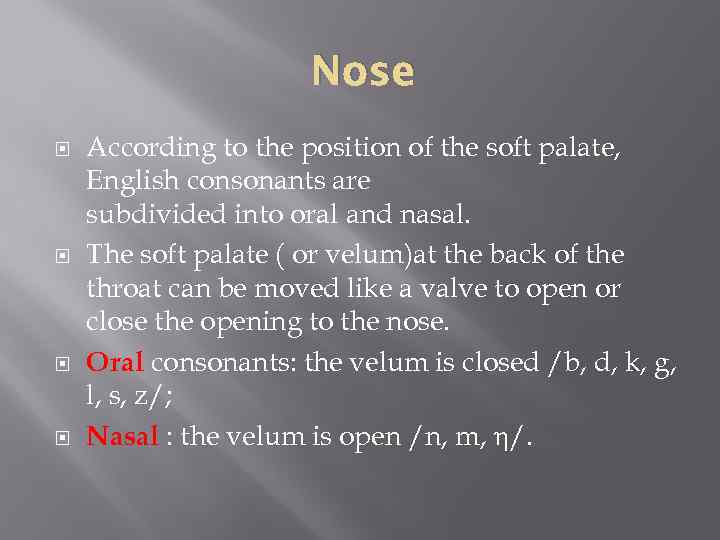 Nose

According to the position of the soft palate, English consonants are subdivided into oral and nasal.

The soft palate ( or velum)at the back of the throat can be moved like a valve to open or close the opening to the nose.

Oral consonants: the velum is closed /b, d, k, g, l, s, z/;

Nasal : the velum is open /n, m, η/.